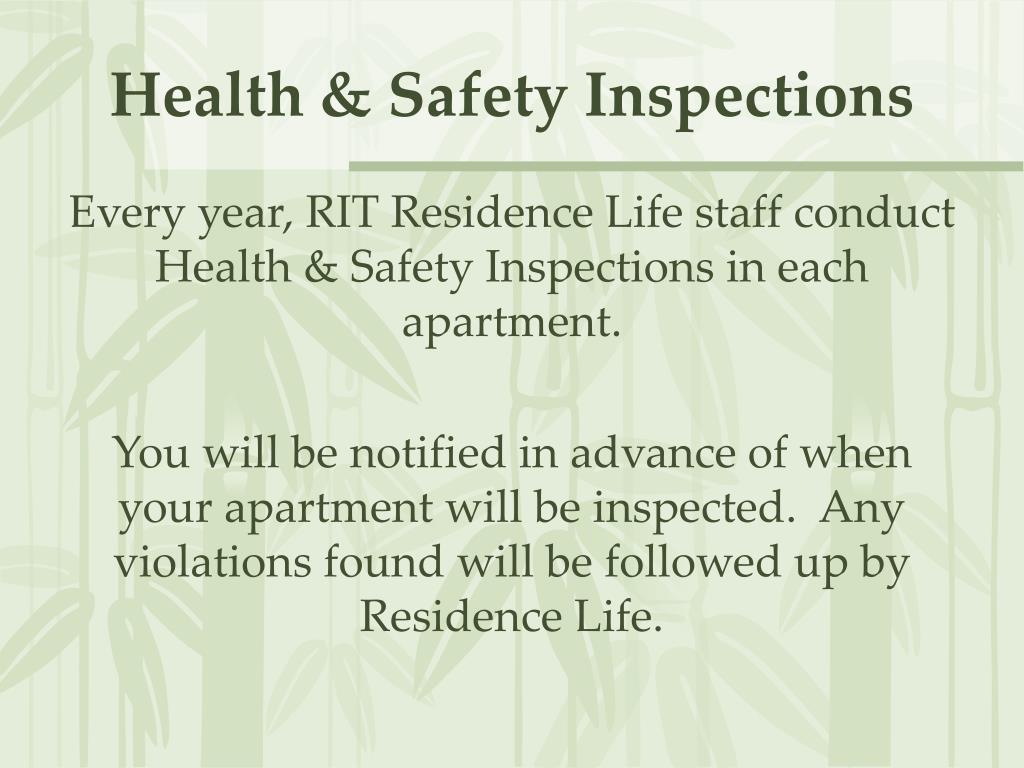 Health & Safety Inspections

Every year, RIT Residence Life staff conduct Health & Safety Inspections in each apartment.

You will be notified in advance of when your apartment will be inspected.  Any violations found will be followed up by Residence Life.